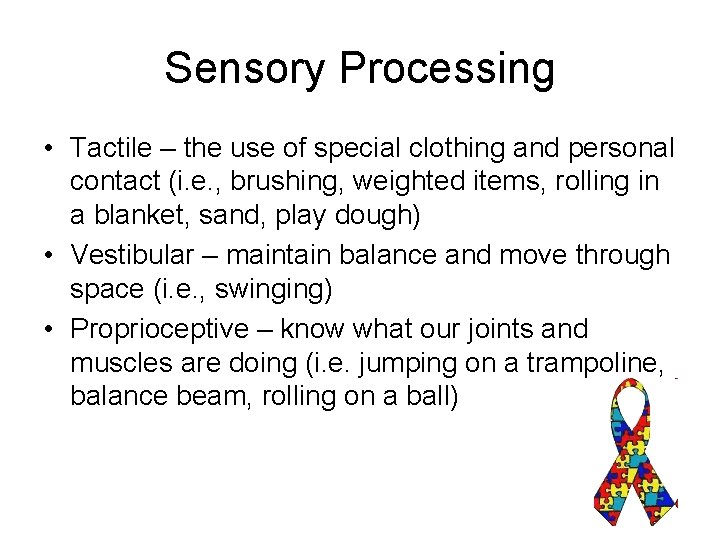 Sensory Processing

• Tactile – the use of special clothing and personal contact (i.e., brushing, weighted items, rolling in a blanket, sand, play dough)
• Vestibular – maintain balance and move through space (i.e., swinging)
• Proprioceptive – know what our joints and muscles are doing (i.e. jumping on a trampoline, balance beam, rolling on a ball)